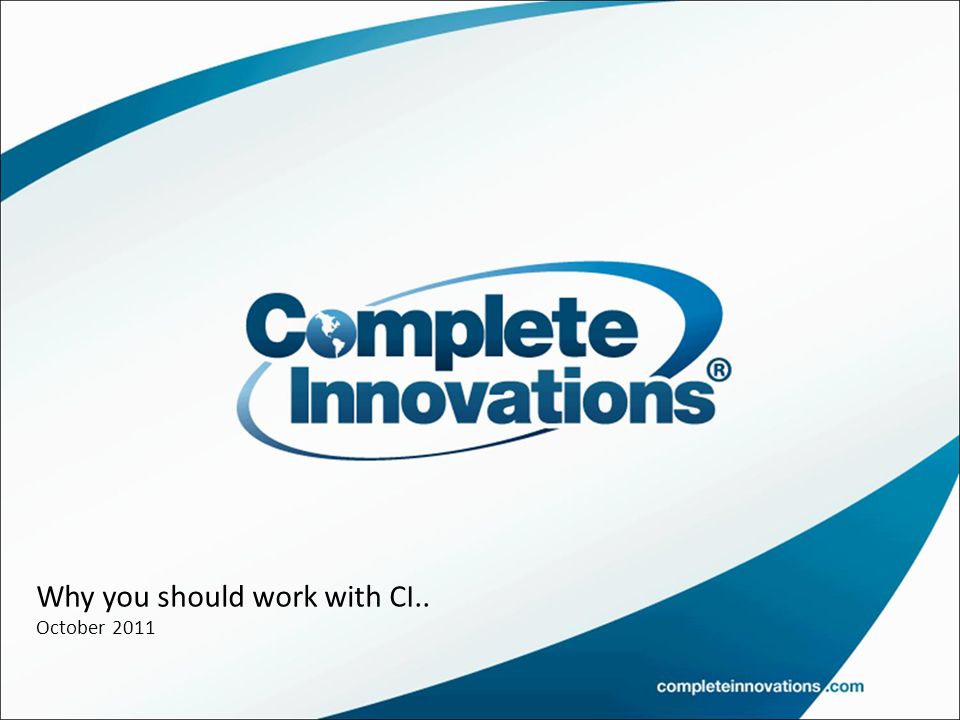 Complete Innovations®

Why you should work with CI..
October 2011

completeinnovations.com